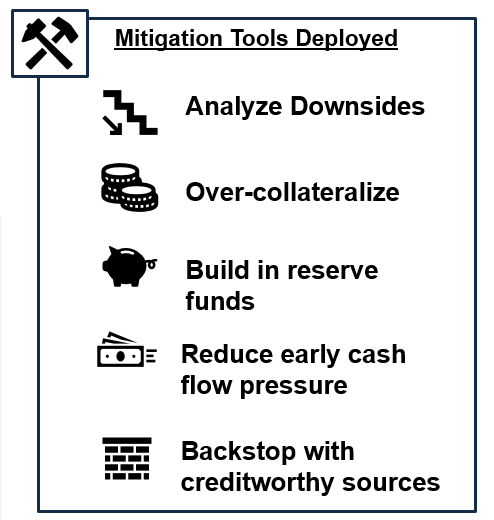 Mitigation Tools Deployed

Analyze Downsides

Over-collateralize

Build in reserve funds

Reduce early cash flow pressure

Backstop with creditworthy sources